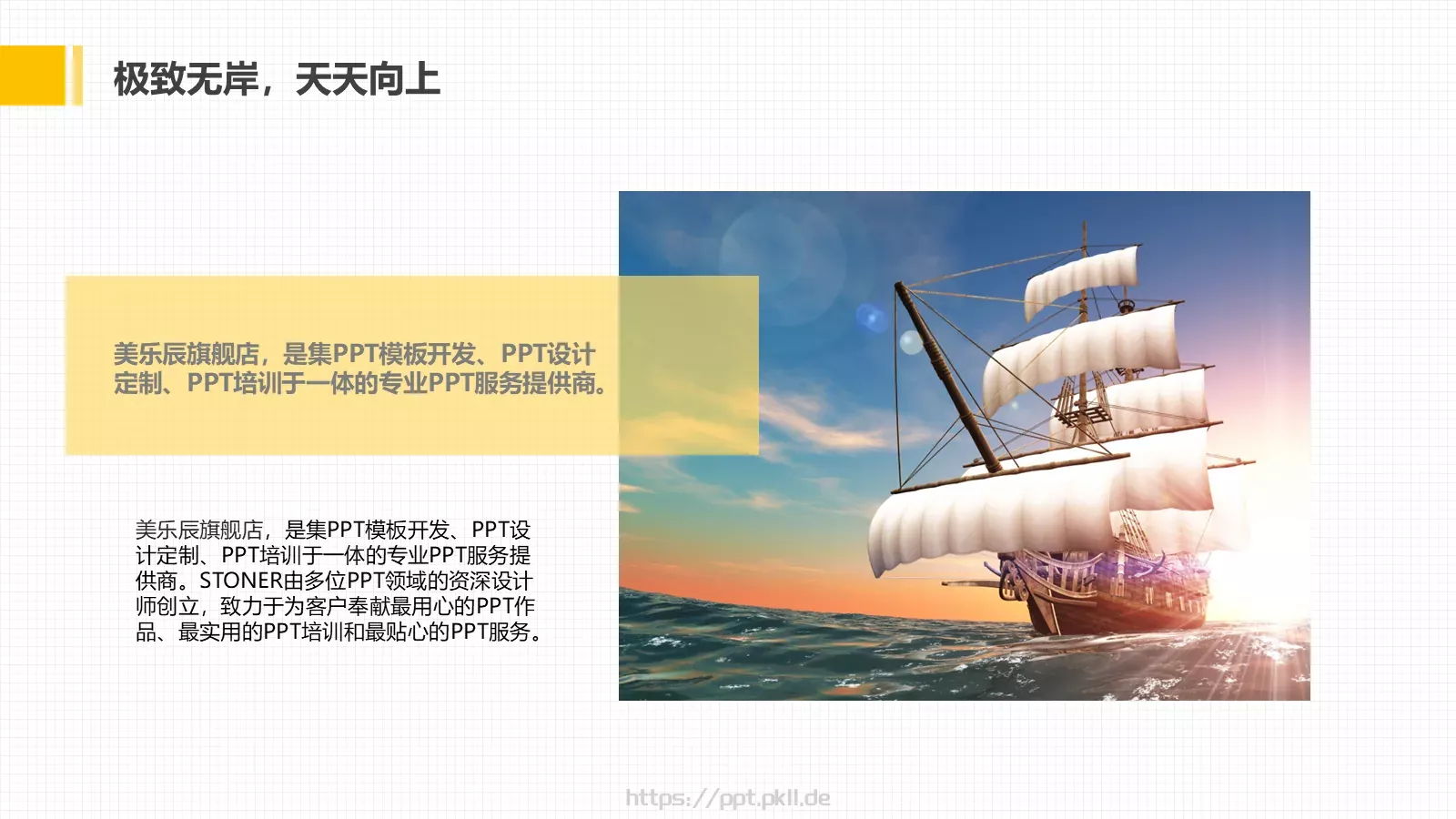 极致无岸，天天向上

美乐辰旗舰店，是集PPT模板开发、PPT设计定制、PPT培训于一体的专业PPT服务提供商。

美乐辰旗舰店，是集PPT模板开发、PPT设计定制、PPT培训于一体的专业PPT服务提供商。STONER由多位PPT领域的资深设计师创立，致力于为客户奉献最用心的PPT作品、最实用的PPT培训和最贴心的PPT服务。

https://ppt.pkll.de